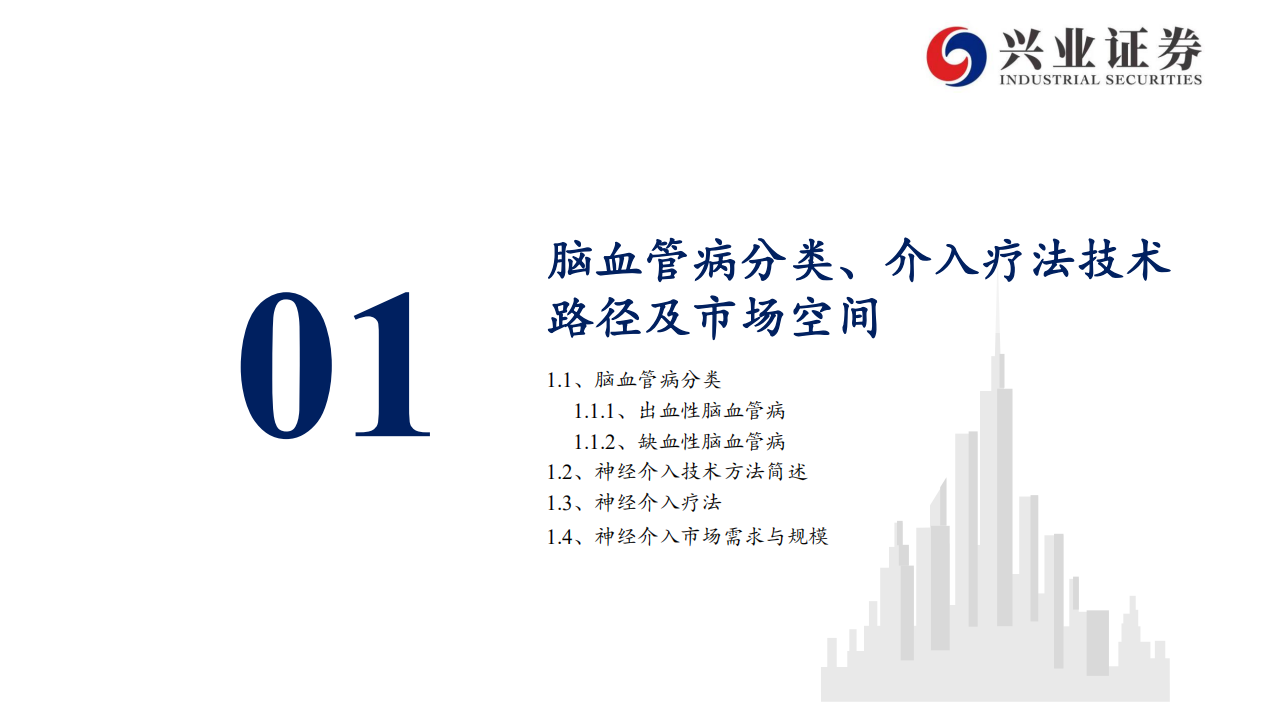 兴业证券
INDUSTRIAL SECURITIES

01

脑血管病分类、介入疗法技术路径及市场空间

1.1、脑血管病分类
1.1.1、出血性脑血管病
1.1.2、缺血性脑血管病
1.2、神经介入技术方法简述
1.3、神经介入疗法
1.4、神经介入市场需求与规模